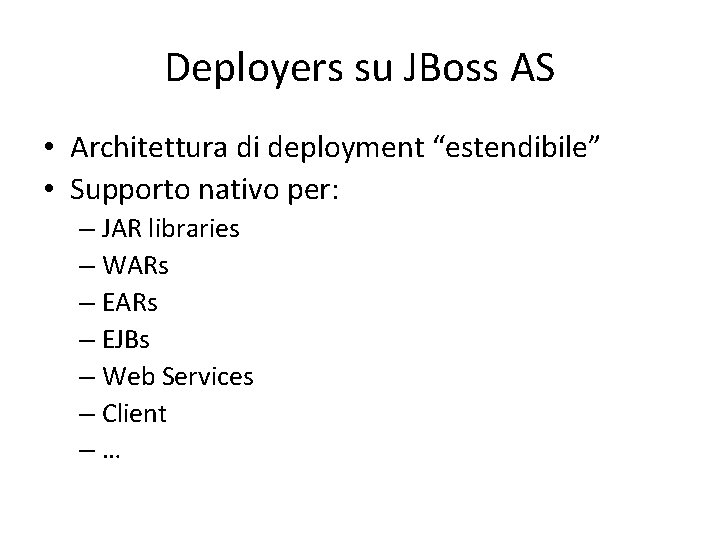 Deployers su JBoss AS

• Architettura di deployment “estendibile”
• Supporto nativo per:
– JAR libraries
– WARs
– EARs
– EJBs
– Web Services
– Client
– …